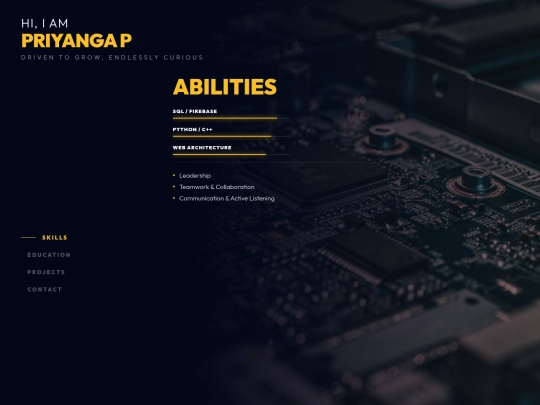 HI, I AM
PRIYANGA P
DRIVEN TO GROW, ENDLESSLY CURIOUS

ABILITIES

SQL / FIREBASE

PYTHON / C++

WEB ARCHITECTURE

• Leadership
• Teamwork & Collaboration
• Communication & Active Listening

SKILLS
EDUCATION
PROJECTS
CONTACT